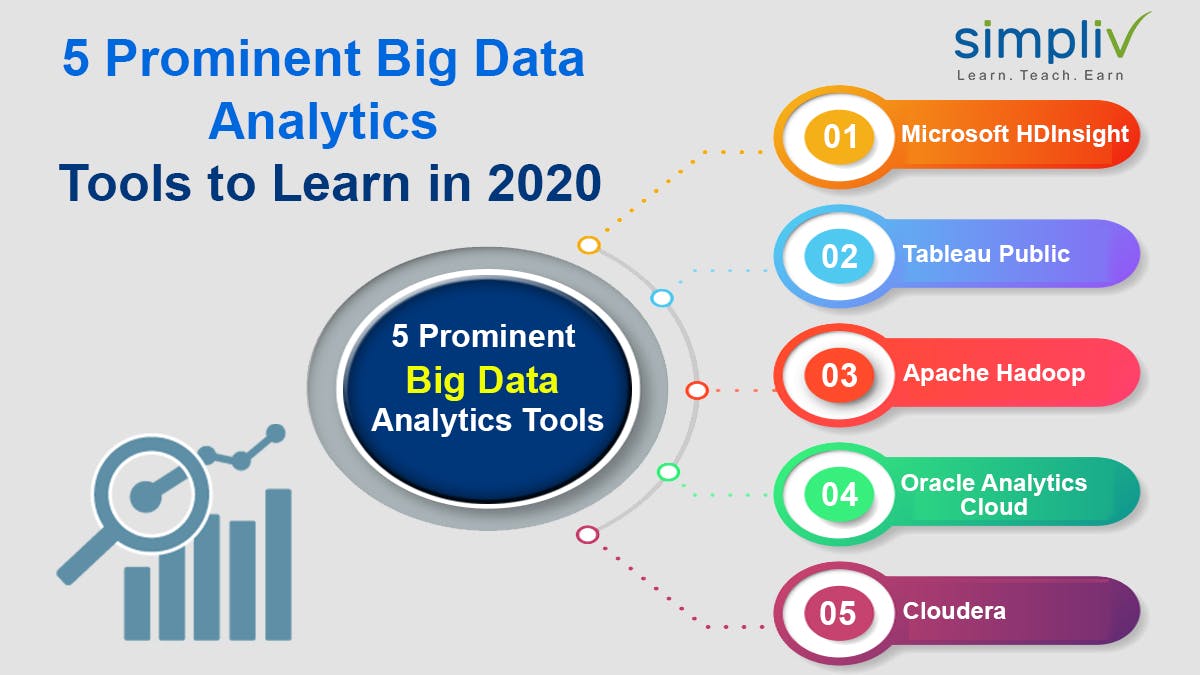 5 Prominent Big Data Analytics Tools to Learn in 2020

simpliv
Learn. Teach. Earn

5 Prominent Big Data Analytics Tools

01 Microsoft HDInsight

02 Tableau Public

03 Apache Hadoop

04 Oracle Analytics Cloud

05 Cloudera